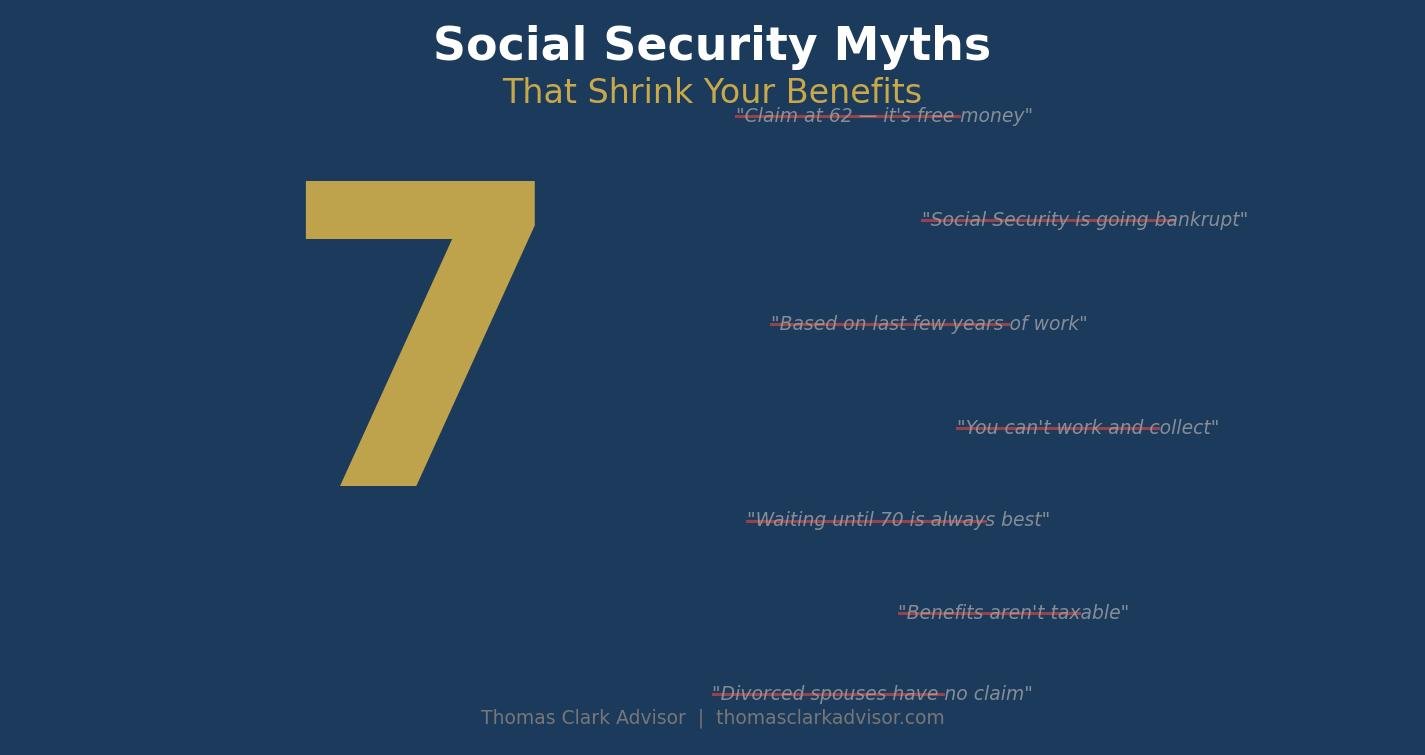 Social Security Myths
That Shrink Your Benefits

7

"Claim at 62 — it's free money"

"Social Security is going bankrupt"

"Based on last few years of work"

"You can't work and collect"

"Waiting until 70 is always best"

"Benefits aren't taxable"

"Divorced spouses have no claim"

Thomas Clark Advisor | thomasclarkadvisor.com